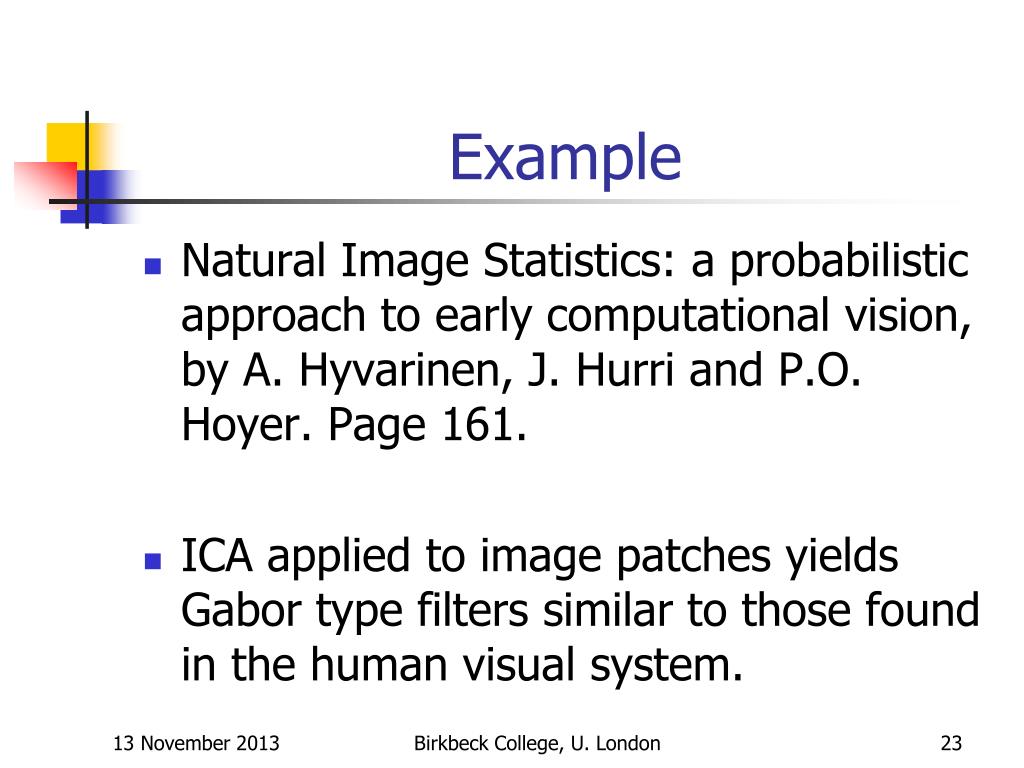 Example

Natural Image Statistics: a probabilistic approach to early computational vision, by A. Hyvarinen, J. Hurri and P.O. Hoyer. Page 161.

ICA applied to image patches yields Gabor type filters similar to those found in the human visual system.

13 November 2013

Birkbeck College, U. London

23